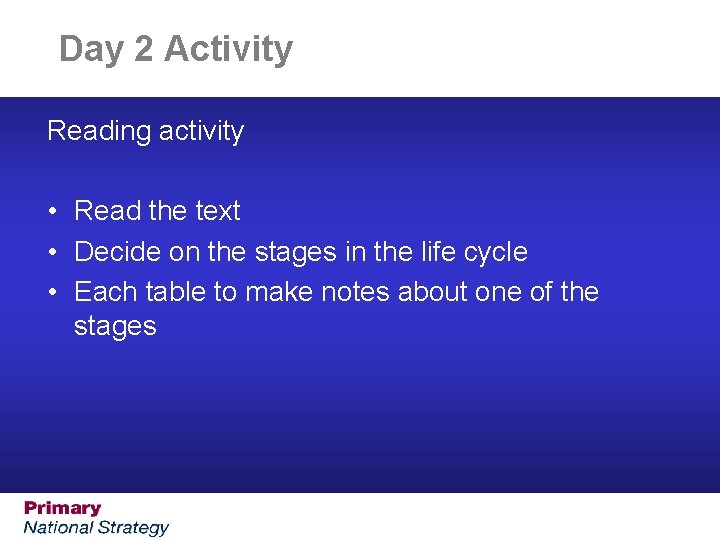 Day 2 Activity

Reading activity

• Read the text
• Decide on the stages in the life cycle
• Each table to make notes about one of the stages

Primary
National Strategy